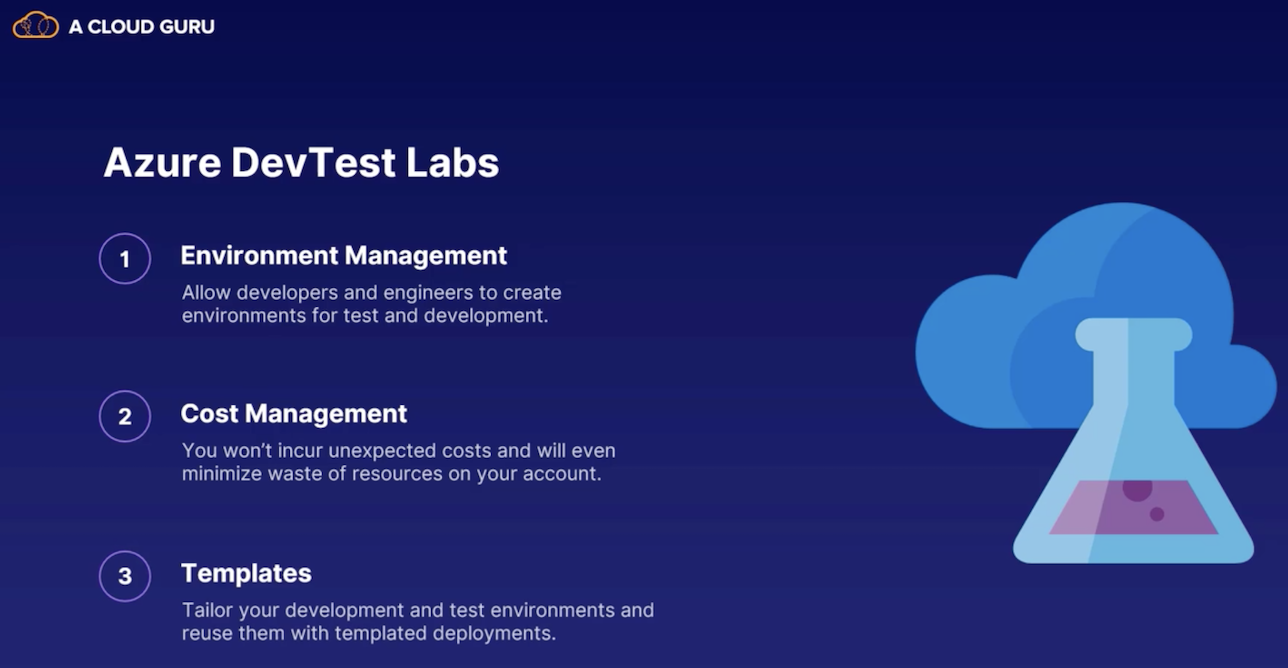 A CLOUD GURU

Azure DevTest Labs

1 Environment Management
Allow developers and engineers to create environments for test and development.

2 Cost Management
You won't incur unexpected costs and will even minimize waste of resources on your account.

3 Templates
Tailor your development and test environments and reuse them with templated deployments.